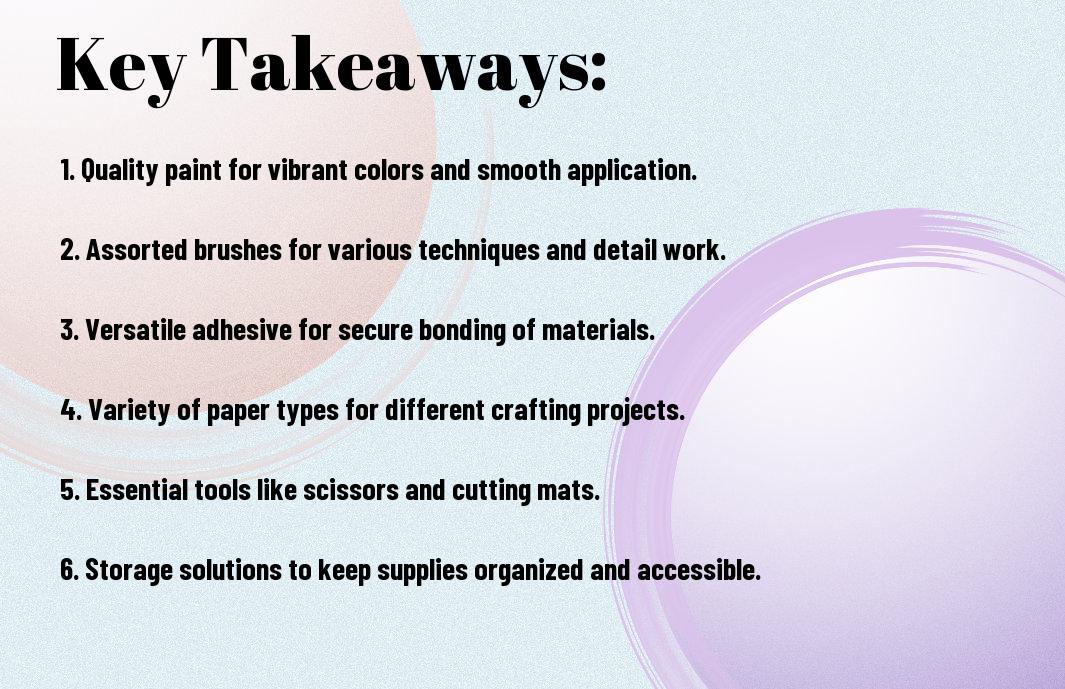 Key Takeaways:

1. Quality paint for vibrant colors and smooth application.

2. Assorted brushes for various techniques and detail work.

3. Versatile adhesive for secure bonding of materials.

4. Variety of paper types for different crafting projects.

5. Essential tools like scissors and cutting mats.

6. Storage solutions to keep supplies organized and accessible.